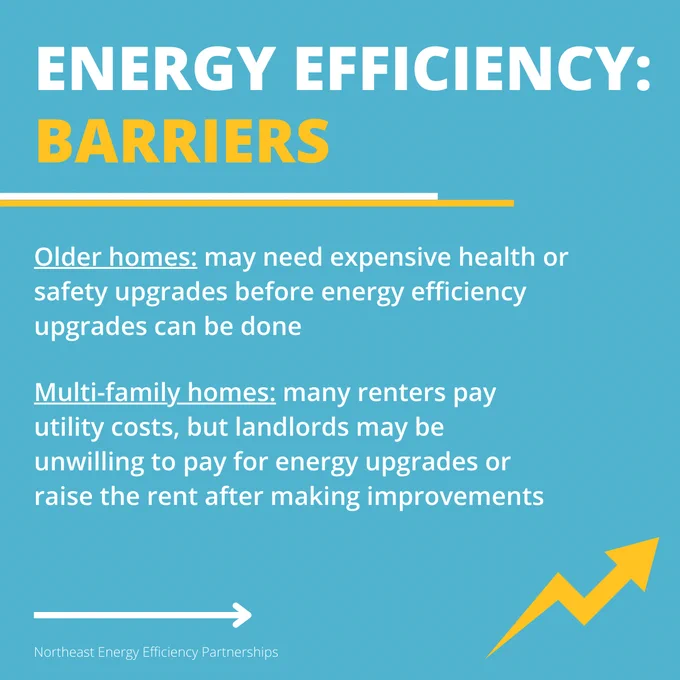 ENERGY EFFICIENCY:
BARRIERS

Older homes: may need expensive health or safety upgrades before energy efficiency upgrades can be done

Multi-family homes: many renters pay utility costs, but landlords may be unwilling to pay for energy upgrades or raise the rent after making improvements

Northeast Energy Efficiency Partnerships